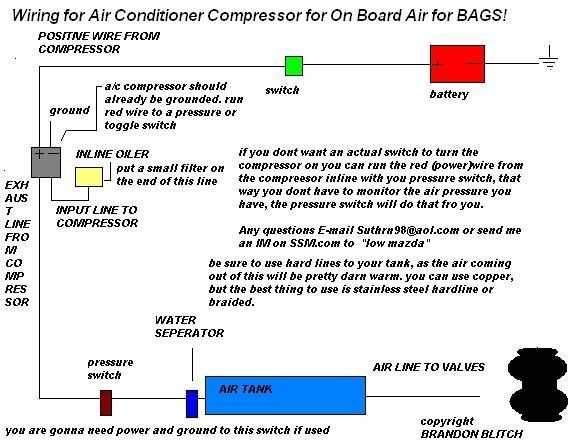 Wiring for Air Conditioner Compressor for On Board Air for BAGS!

POSITIVE WIRE FROM COMPRESSOR

switch

+ −

battery

ground

a/c compressor should already be grounded. run red wire to a pressure or toggle switch

+ −

INLINE OILER

put a small filter on the end of this line

INPUT LINE TO COMPRESSOR

EXH AUS T LINE FRO M CO MP RES SOR

if you dont want an actual switch to turn the compressor on you can run the red (power)wire from the compreesor inline with you pressure switch, that way you dont have to monitor the air pressure you have, the pressure switch will do that fro you.

Any questions E-mail Suthrn98@aol.com or send me an IM on SSM.com to "low mazda"

be sure to use hard lines to your tank, as the air coming out of this will be pretty darn warm. you can use copper, but the best thing to use is stainless steel hardline or braided.

WATER SEPERATOR

pressure switch

AIR TANK

AIR LINE TO VALVES

you are gonna need power and ground to this switch if used

copyright BRANDON BLITCH